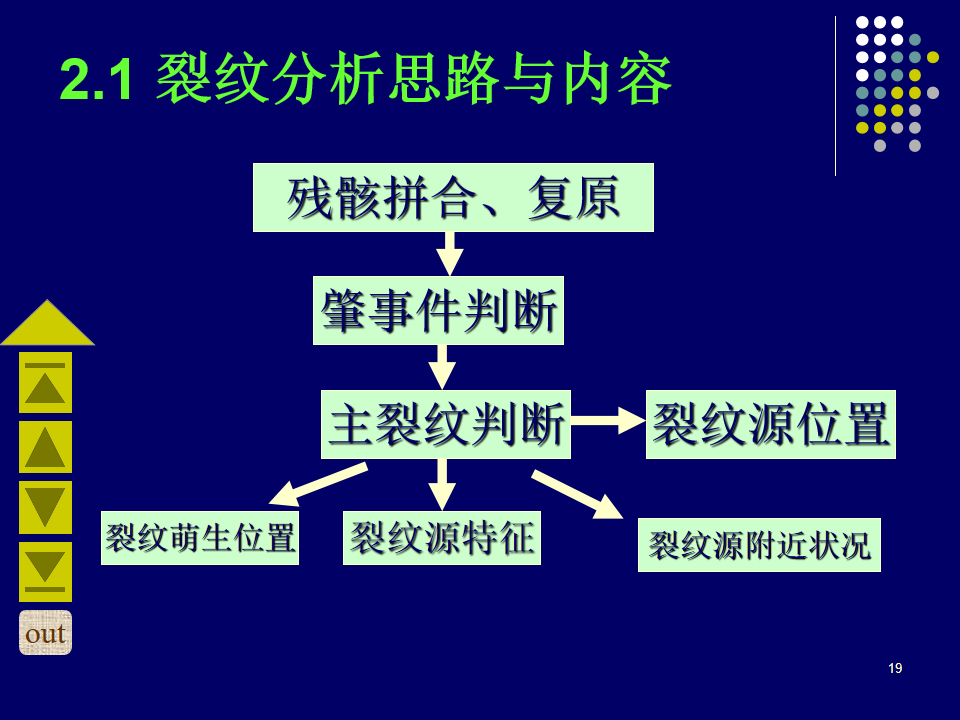 2.1 裂纹分析思路与内容

残骸拼合、复原

肇事件判断

主裂纹判断

裂纹源位置

裂纹萌生位置

裂纹源特征

裂纹源附近状况

out

19